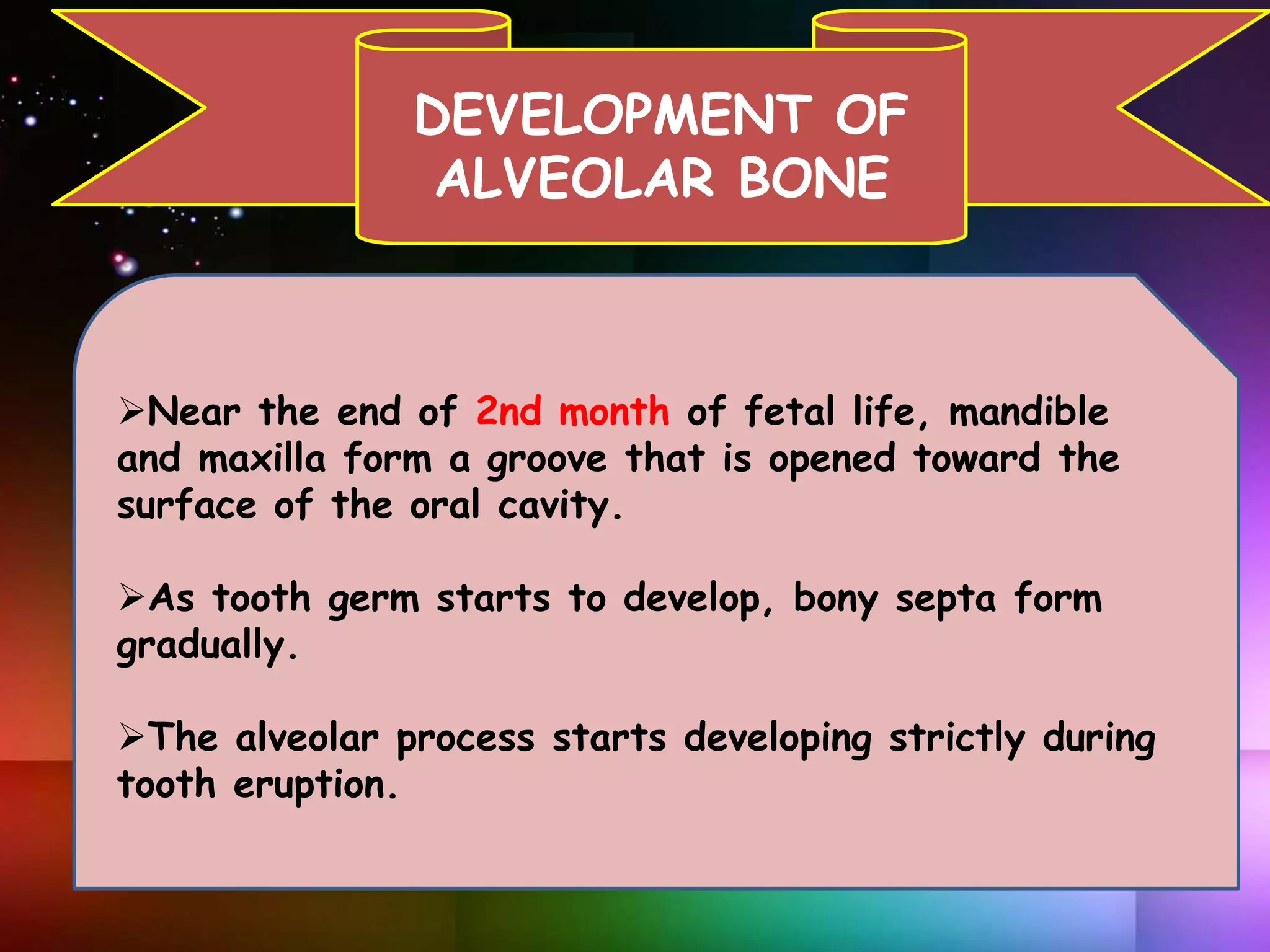 DEVELOPMENT OF ALVEOLAR BONE

➢Near the end of 2nd month of fetal life, mandible and maxilla form a groove that is opened toward the surface of the oral cavity.

➢As tooth germ starts to develop, bony septa form gradually.

➢The alveolar process starts developing strictly during tooth eruption.